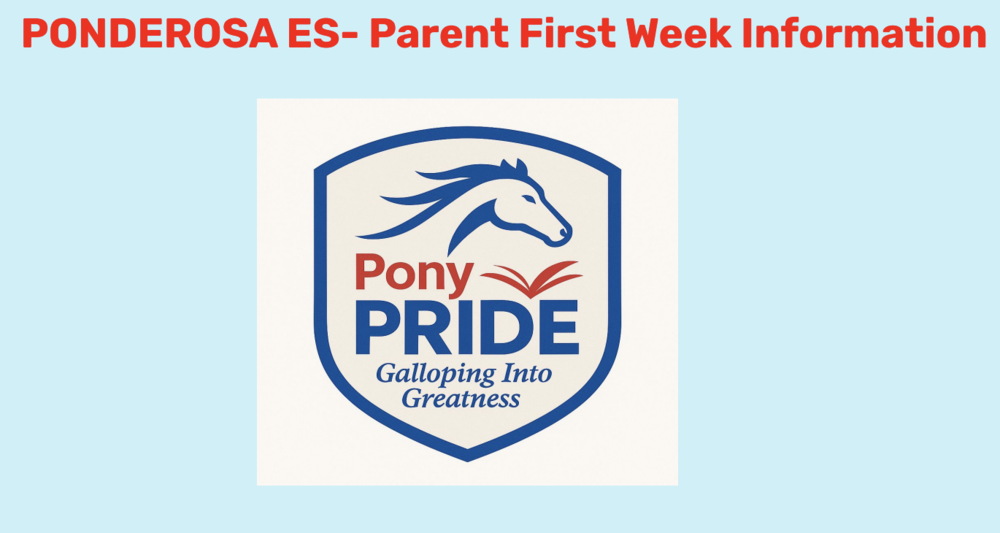 PONDEROSA ES- Parent First Week Information

Pony
PRIDE
Galloping Into
Greatness